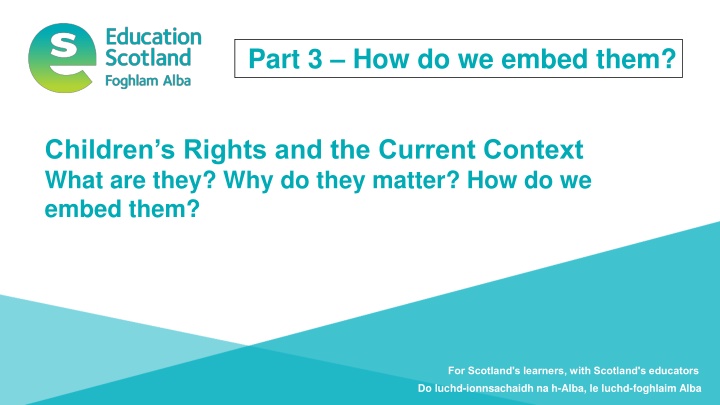 Education Scotland
Foghlam Alba

Part 3 – How do we embed them?

Children's Rights and the Current Context
What are they? Why do they matter? How do we embed them?

For Scotland's learners, with Scotland's educators
Do luchd-ionnsachaidh na h-Alba, le luchd-foghlaim Alba